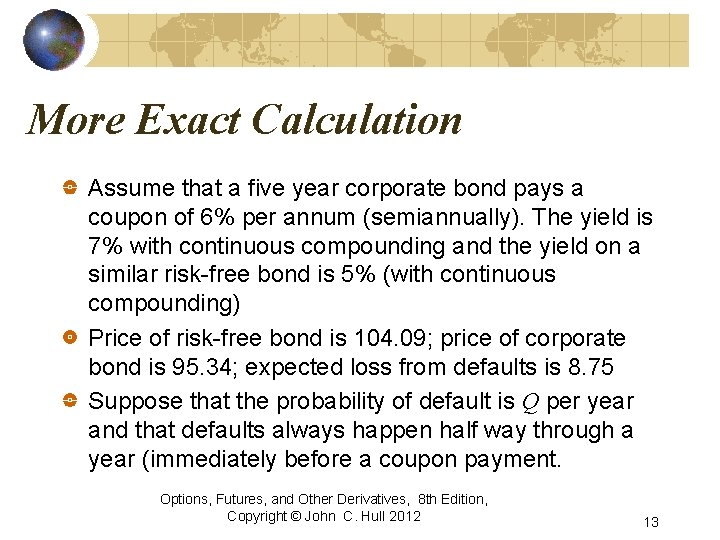 More Exact Calculation

Assume that a five year corporate bond pays a coupon of 6% per annum (semiannually). The yield is 7% with continuous compounding and the yield on a similar risk-free bond is 5% (with continuous compounding)

Price of risk-free bond is 104.09; price of corporate bond is 95.34; expected loss from defaults is 8.75

Suppose that the probability of default is $Q$ per year and that defaults always happen half way through a year (immediately before a coupon payment.

Options, Futures, and Other Derivatives, 8th Edition, Copyright © John C. Hull 2012

13